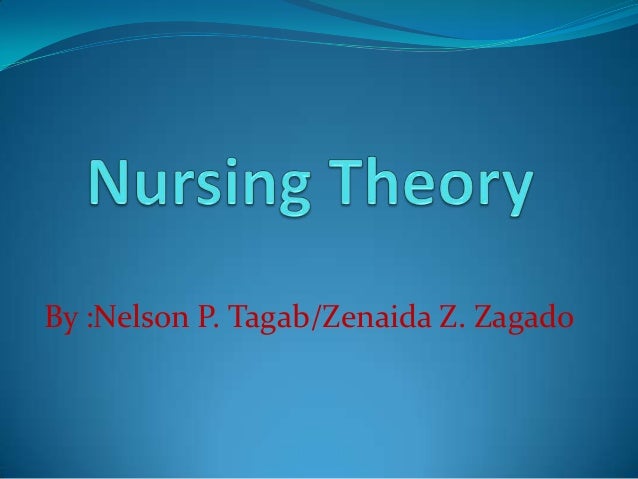 Nursing Theory

By :Nelson P. Tagab/Zenaida Z. Zagado